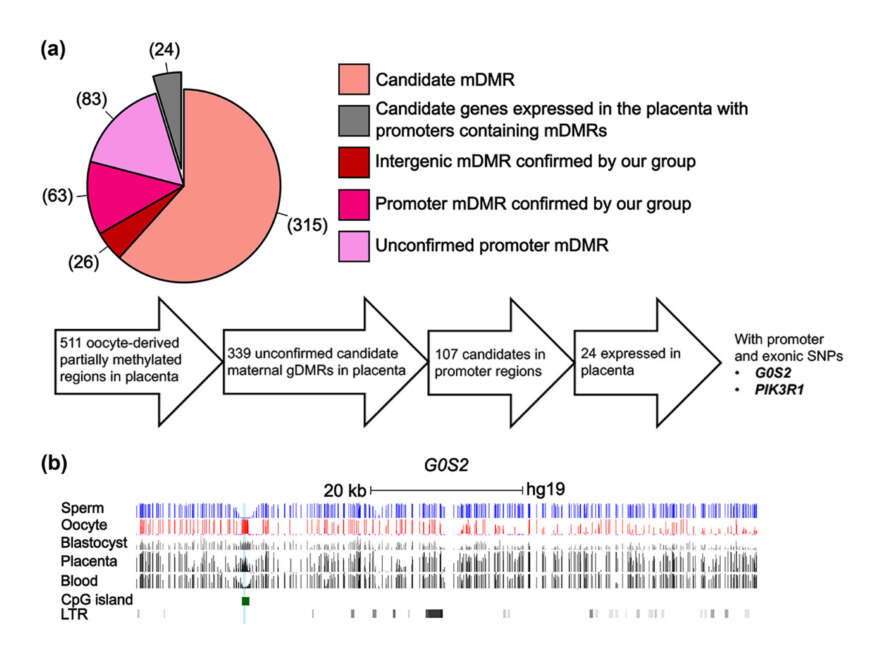 (a)

(24)

(83)

(63)

(26)

(315)

Candidate mDMR

Candidate genes expressed in the placenta with promoters containing mDMRs

Intergenic mDMR confirmed by our group

Promoter mDMR confirmed by our group

Unconfirmed promoter mDMR

511 oocyte-derived partially methylated regions in placenta

339 unconfirmed candidate maternal gDMRs in placenta

107 candidates in promoter regions

24 expressed in placenta

With promoter and exonic SNPs
• G0S2
• PIK3R1

(b)

G0S2

20 kb

hg19

Sperm
Oocyte
Blastocyst
Placenta
Blood
CpG island
LTR